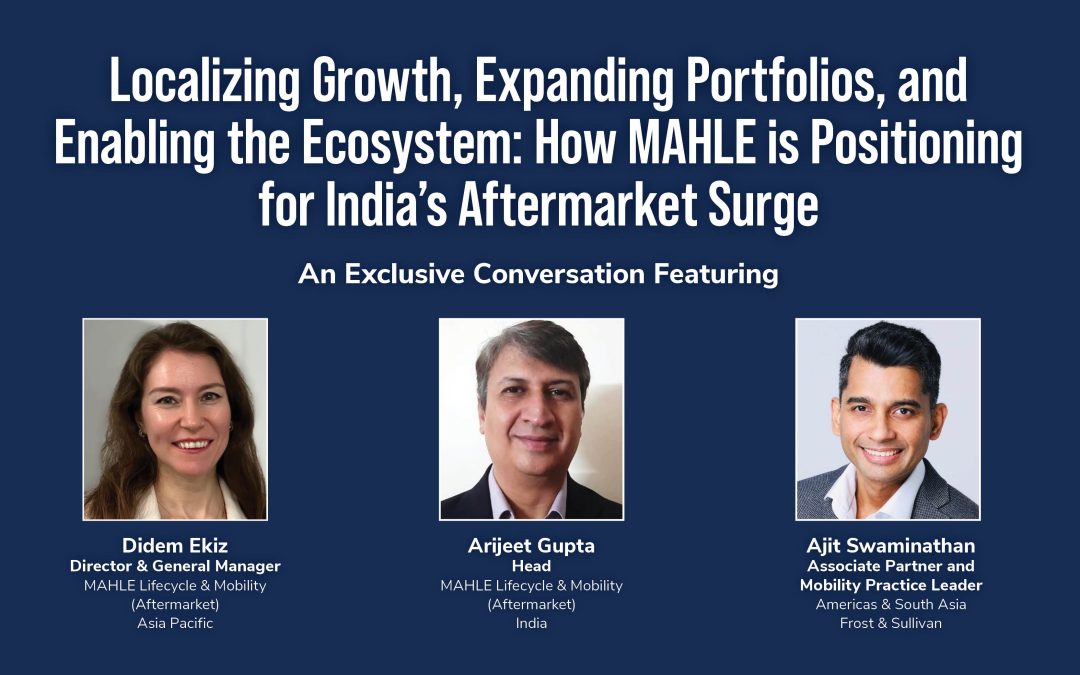 Localizing Growth, Expanding Portfolios, and Enabling the Ecosystem: How MAHLE is Positioning for India's Aftermarket Surge

An Exclusive Conversation Featuring

Didem Ekiz
Director & General Manager
MAHLE Lifecycle & Mobility (Aftermarket)
Asia Pacific

Arijeet Gupta
Head
MAHLE Lifecycle & Mobility (Aftermarket)
India

Ajit Swaminathan
Associate Partner and Mobility Practice Leader
Americas & South Asia
Frost & Sullivan